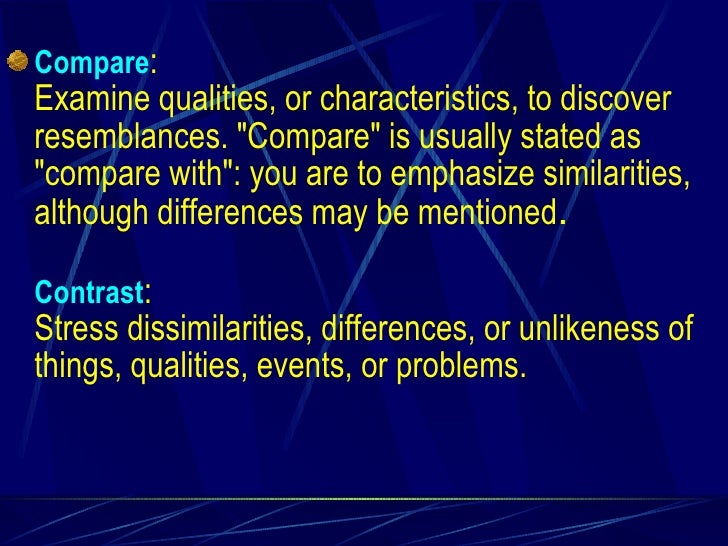 Compare:
Examine qualities, or characteristics, to discover resemblances. "Compare" is usually stated as "compare with": you are to emphasize similarities, although differences may be mentioned.

Contrast:
Stress dissimilarities, differences, or unlikeness of things, qualities, events, or problems.